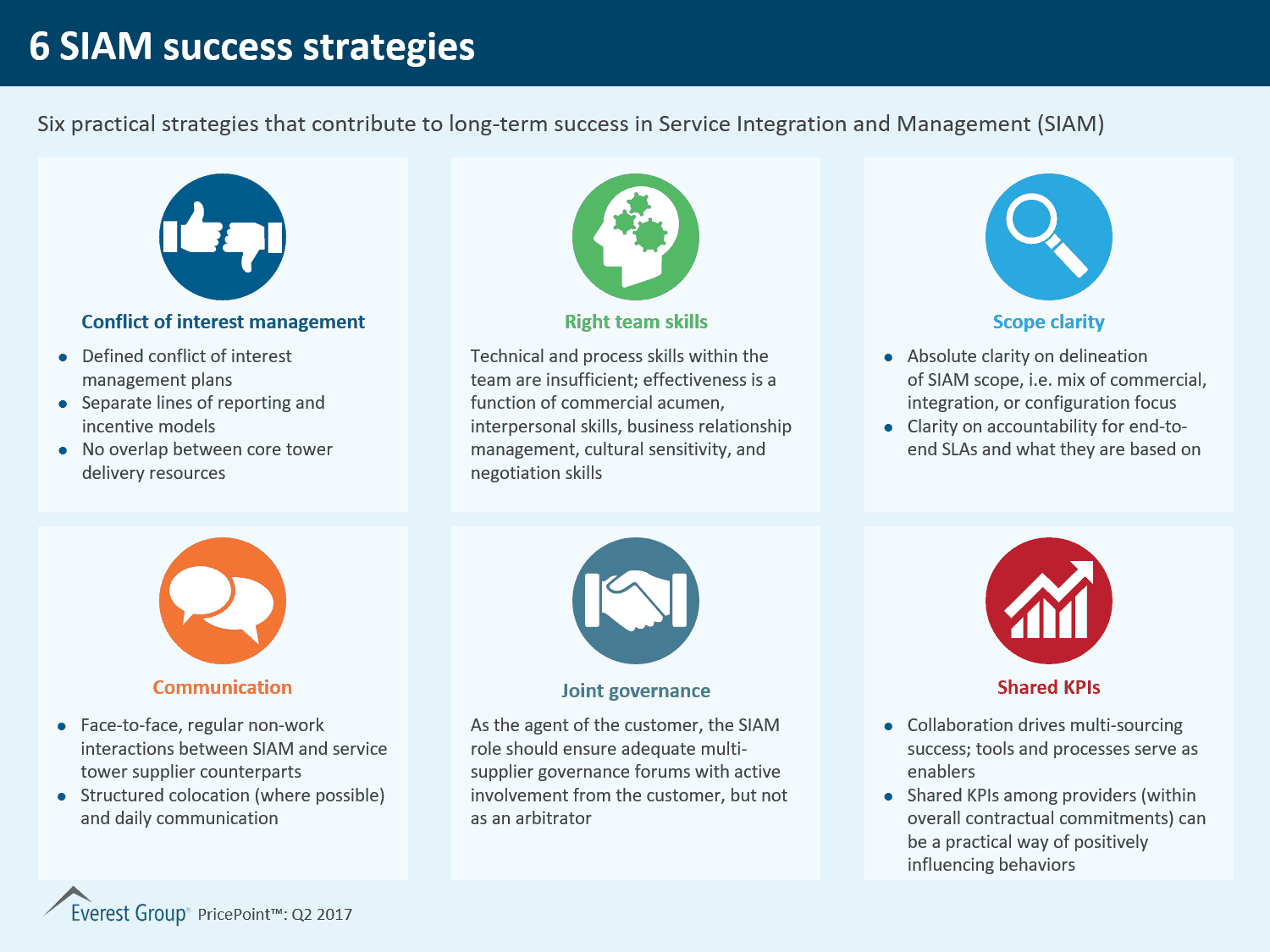 6 SIAM success strategies

Six practical strategies that contribute to long-term success in Service Integration and Management (SIAM)

Conflict of interest management

- Defined conflict of interest management plans
- Separate lines of reporting and incentive models
- No overlap between core tower delivery resources

Right team skills

Technical and process skills within the team are insufficient; effectiveness is a function of commercial acumen, interpersonal skills, business relationship management, cultural sensitivity, and negotiation skills

Scope clarity

- Absolute clarity on delineation of SIAM scope, i.e. mix of commercial, integration, or configuration focus
- Clarity on accountability for end-to-end SLAs and what they are based on

Communication

- Face-to-face, regular non-work interactions between SIAM and service tower supplier counterparts
- Structured colocation (where possible) and daily communication

Joint governance

As the agent of the customer, the SIAM role should ensure adequate multi-supplier governance forums with active involvement from the customer, but not as an arbitrator

Shared KPIs

- Collaboration drives multi-sourcing success; tools and processes serve as enablers
- Shared KPIs among providers (within overall contractual commitments) can be a practical way of positively influencing behaviors

Everest Group® PricePoint™: Q2 2017